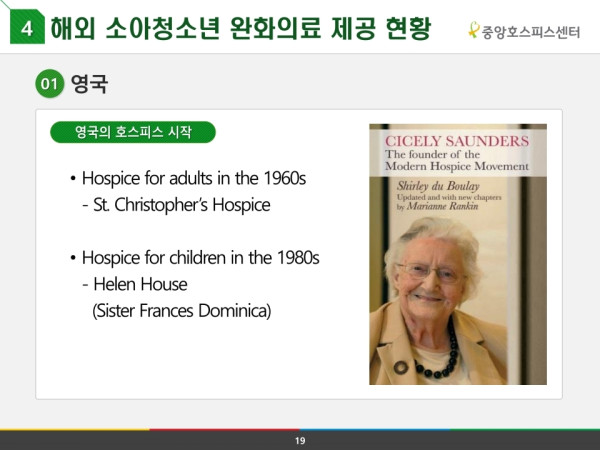 4 해외 소아청소년 완화의료 제공 현황

중앙호스피스센터

01 영국

영국의 호스피스 시작

• Hospice for adults in the 1960s
- St. Christopher's Hospice

• Hospice for children in the 1980s
- Helen House
(Sister Frances Dominica)

CICELY SAUNDERS
The founder of the Modern Hospice Movement
Shirley du Boulay
Updated and with new chapters by Marianne Rankin

19